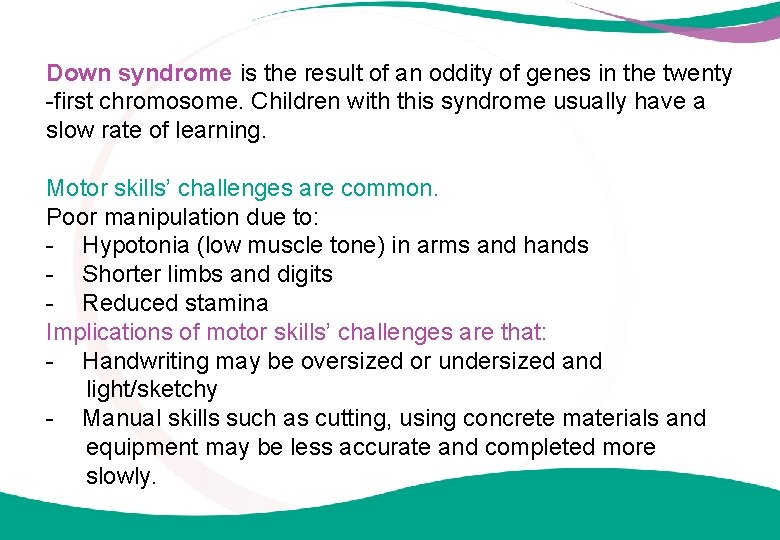 Down syndrome is the result of an oddity of genes in the twenty -first chromosome. Children with this syndrome usually have a slow rate of learning.

Motor skills' challenges are common.
Poor manipulation due to:
- Hypotonia (low muscle tone) in arms and hands
- Shorter limbs and digits
- Reduced stamina
Implications of motor skills' challenges are that:
- Handwriting may be oversized or undersized and light/sketchy
- Manual skills such as cutting, using concrete materials and equipment may be less accurate and completed more slowly.